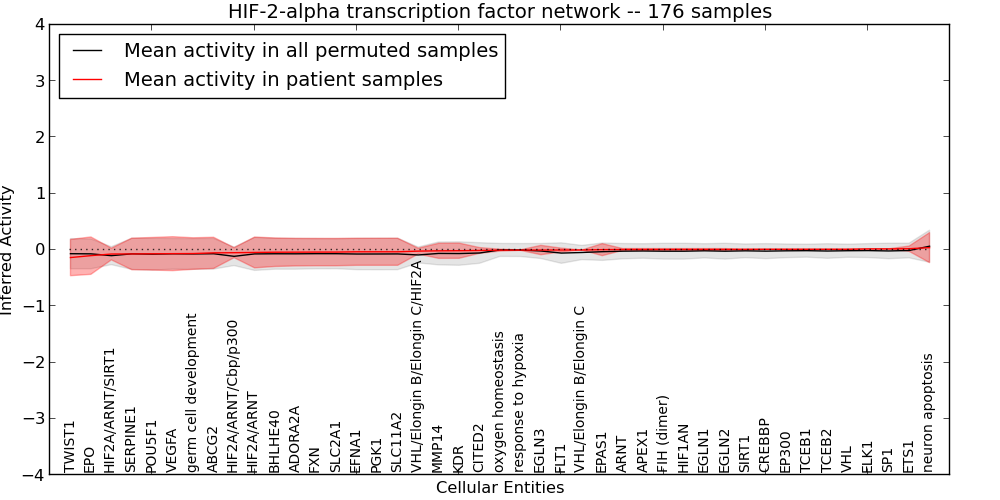 HIF-2-alpha transcription factor network -- 176 samples

Mean activity in all permuted samples
Mean activity in patient samples

Inferred Activity

4
3
2
1
0
−1
−2
−3
−4

TWIST1
EPO
HIF2A/ARNT/SIRT1
SERPINE1
POU5F1
VEGFA
germ cell development
ABCG2
HIF2A/ARNT/Cbp/p300
HIF2A/ARNT
BHLHE40
ADORA2A
FXN
SLC2A1
EFNA1
PGK1
SLC11A2
VHL/Elongin B/Elongin C/HIF2A
MMP14
KDR
CITED2
oxygen homeostasis
response to hypoxia
EGLN3
FLT1
VHL/Elongin B/Elongin C
EPAS1
ARNT
APEX1
FIH (dimer)
HIF1AN
EGLN1
EGLN2
SIRT1
CREBBP
EP300
TCEB1
TCEB2
VHL
ELK1
SP1
ETS1
neuron apoptosis

Cellular Entities